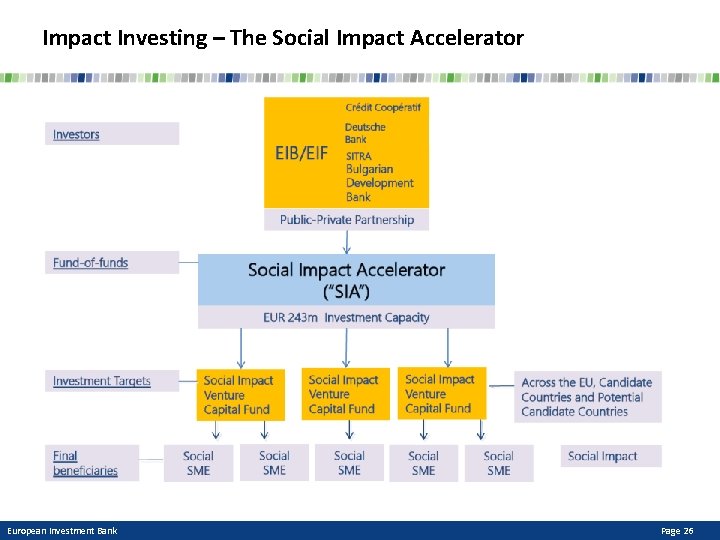 Impact Investing – The Social Impact Accelerator

Investors

EIB/EIF

Crédit Coopératif
Deutsche Bank
SITRA
Bulgarian Development Bank

Public-Private Partnership

Fund-of-funds

Social Impact Accelerator ("SIA")

EUR 243m Investment Capacity

Investment Targets

Social Impact Venture Capital Fund

Social Impact Venture Capital Fund

Social Impact Venture Capital Fund

Across the EU, Candidate Countries and Potential Candidate Countries

Final beneficiaries

Social SME

Social SME

Social SME

Social SME

Social SME

Social Impact

European Investment Bank

Page 26